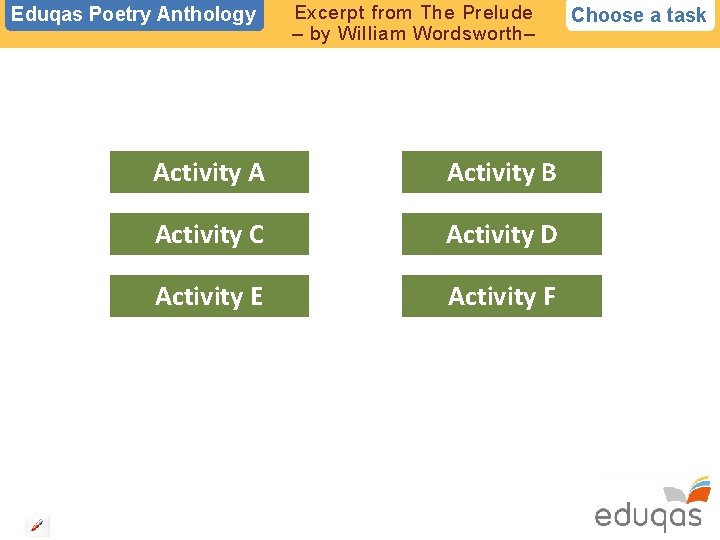 Eduqas Poetry Anthology

Excerpt from The Prelude – by William Wordsworth–

Choose a task

Activity A

Activity B

Activity C

Activity D

Activity E

Activity F

eduqas